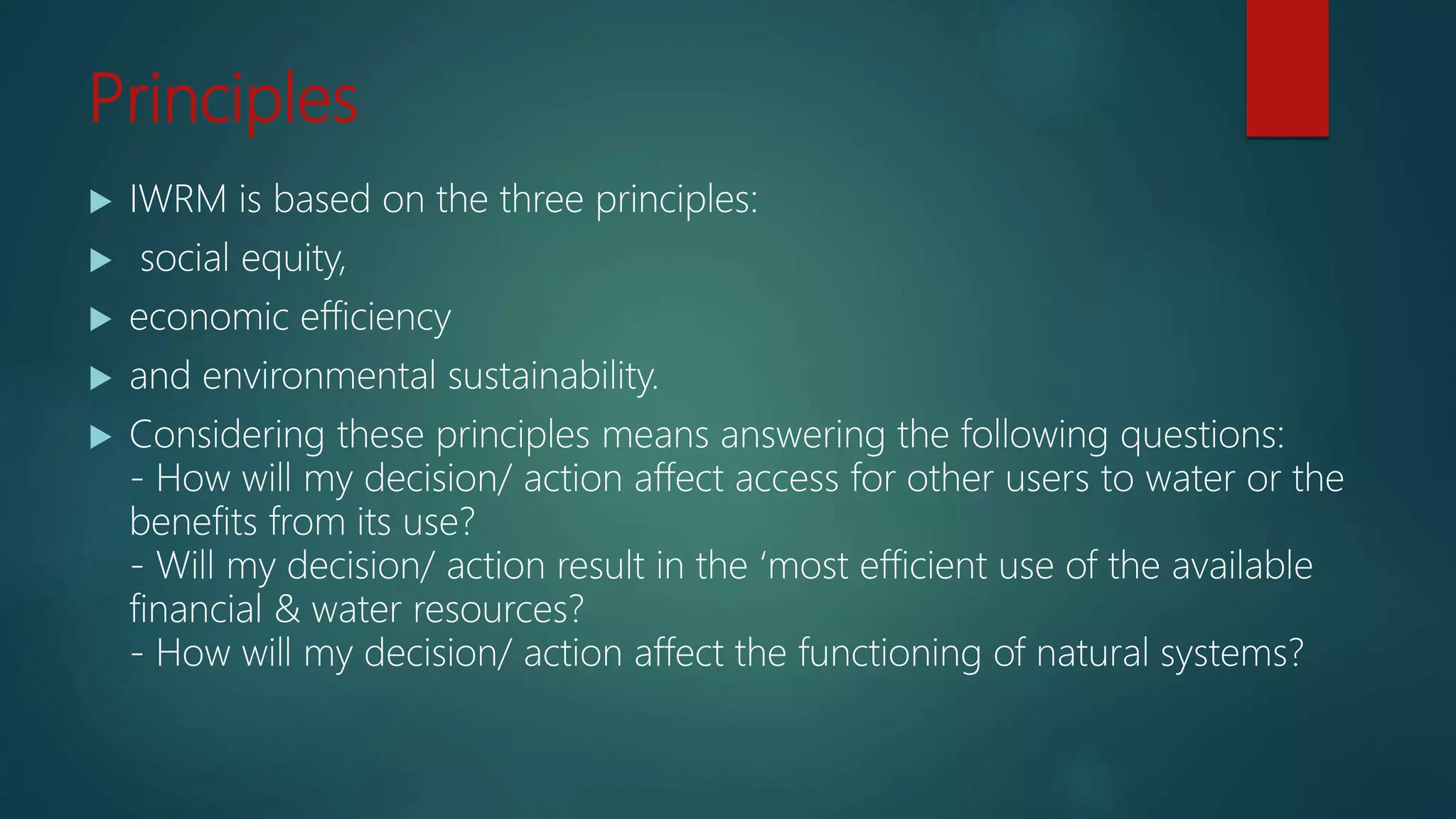 Principles

▶ IWRM is based on the three principles:

▶ social equity,

▶ economic efficiency

▶ and environmental sustainability.

▶ Considering these principles means answering the following questions:
- How will my decision/ action affect access for other users to water or the benefits from its use?
- Will my decision/ action result in the ‘most efficient use of the available financial & water resources?
- How will my decision/ action affect the functioning of natural systems?